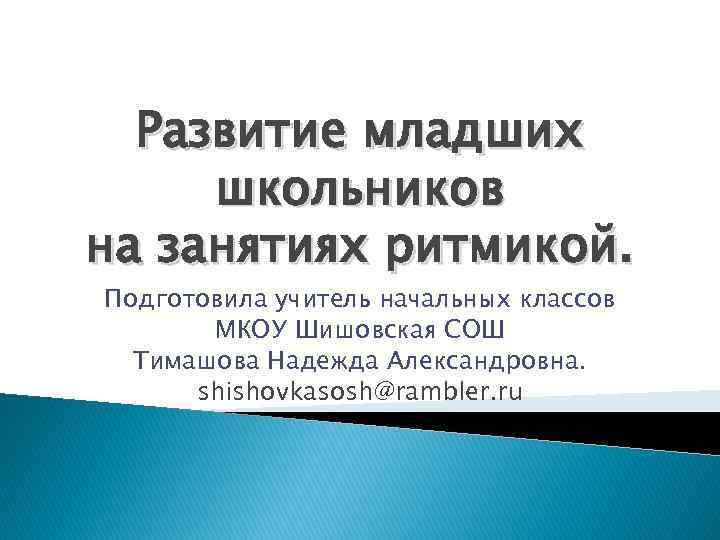 Развитие младших школьников
на занятиях ритмикой.

Подготовила учитель начальных классов
МКОУ Шишовская СОШ
Тимашова Надежда Александровна.
shishovkasosh@rambler.ru